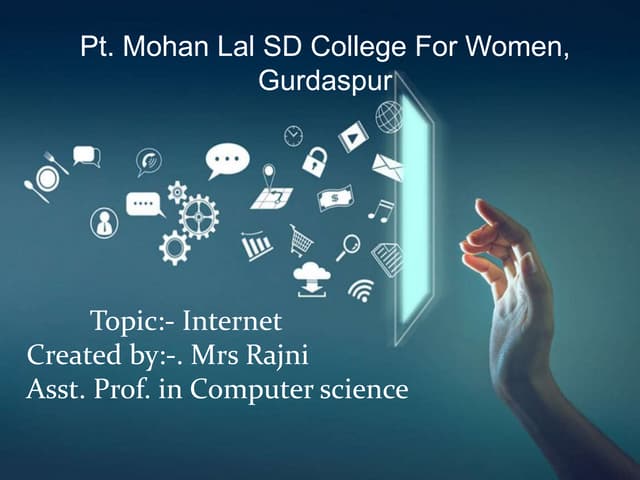 Pt. Mohan Lal SD College For Women, Gurdaspur

Topic:- Internet
Created by:-. Mrs Rajni
Asst. Prof. in Computer science